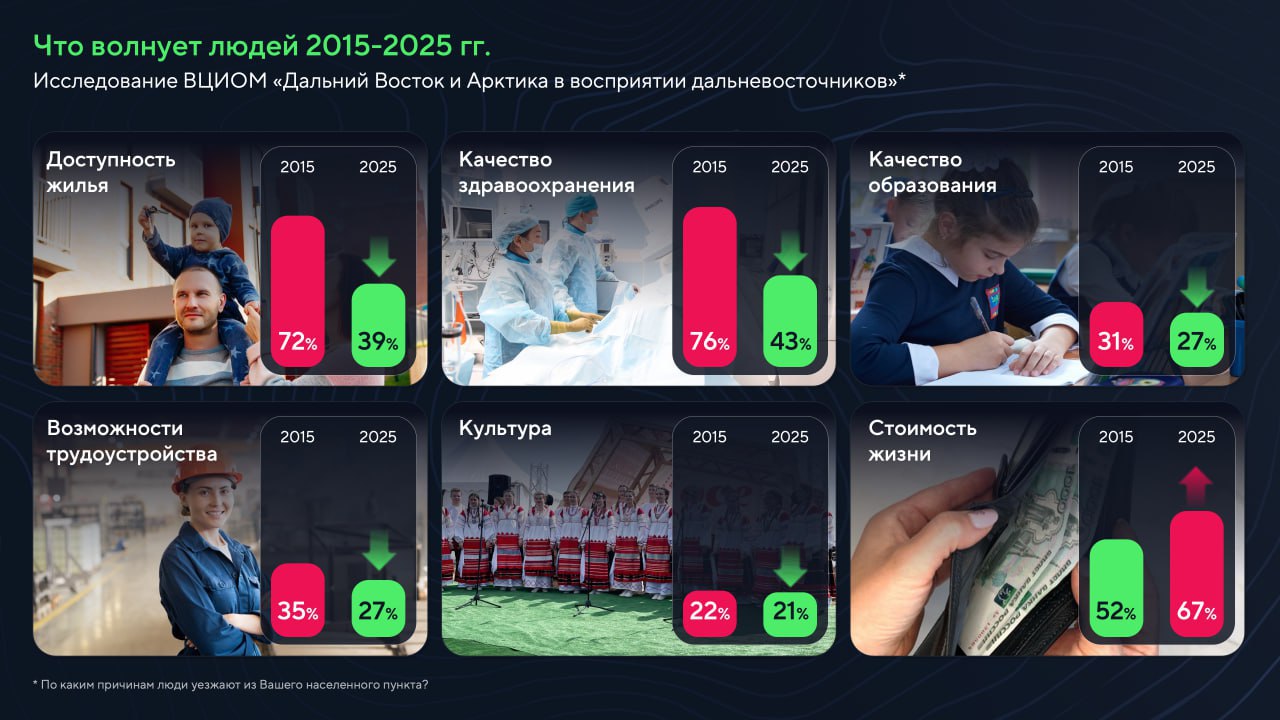 Что волнует людей 2015-2025 гг.
Исследование ВЦИОМ «Дальний Восток и Арктика в восприятии дальневосточников»*

Доступность жилья
2015 2025
72% 39%

Качество здравоохранения
2015 2025
76% 43%

Качество образования
2015 2025
31% 27%

Возможности трудоустройства
2015 2025
35% 27%

Культура
2015 2025
22% 21%

Стоимость жизни
2015 2025
52% 67%

* По каким причинам люди уезжают из Вашего населенного пункта?